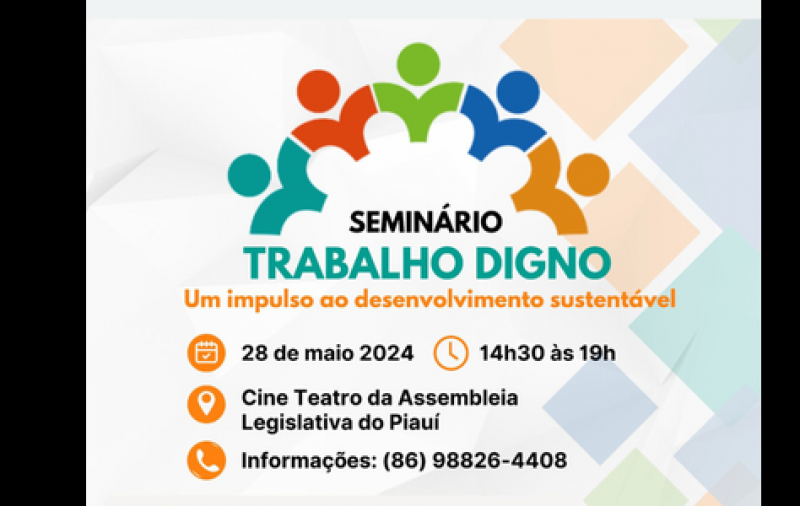 SEMINÁRIO
TRABALHO DIGNO
Um impulso ao desenvolvimento sustentável

28 de maio 2024
14h30 às 19h

Cine Teatro da Assembleia Legislativa do Piauí

Informações: (86) 98826-4408